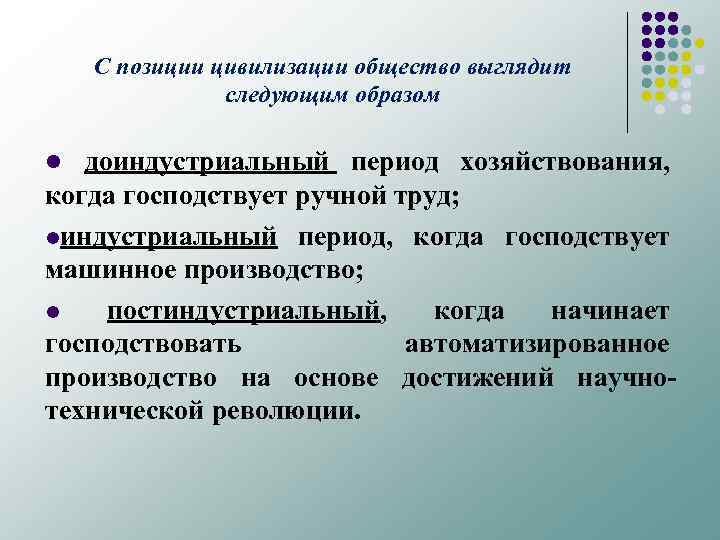 С позиции цивилизации общество выглядит следующим образом

● доиндустриальный период хозяйствования, когда господствует ручной труд;

●индустриальный период, когда господствует машинное производство;

● постиндустриальный, когда начинает господствовать автоматизированное производство на основе достижений научно-технической революции.